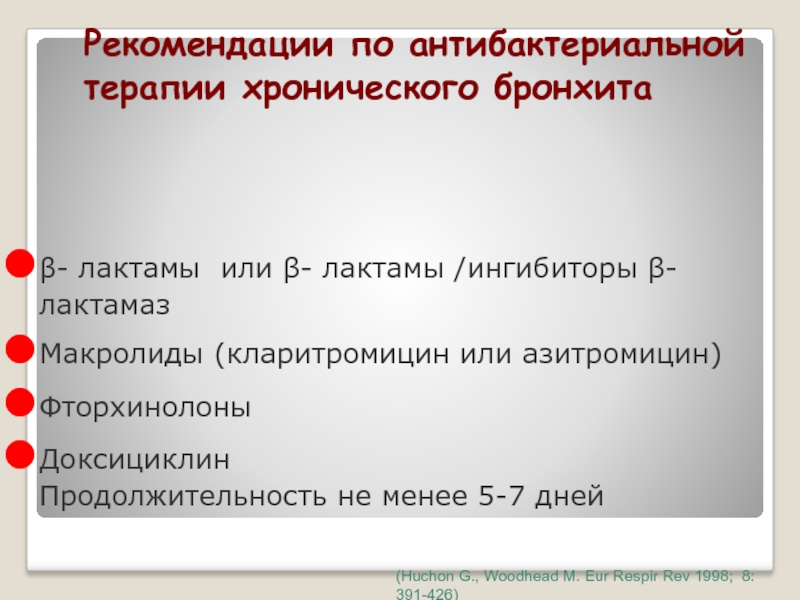 Рекомендации по антибактериальной терапии хронического бронхита

β- лактамы или β- лактамы /ингибиторы β-лактамаз

Макролиды (кларитромицин или азитромицин)

Фторхинолоны

Доксициклин
Продолжительность не менее 5-7 дней

(Huchon G., Woodhead M. Eur Respir Rev 1998; 8: 391-426)